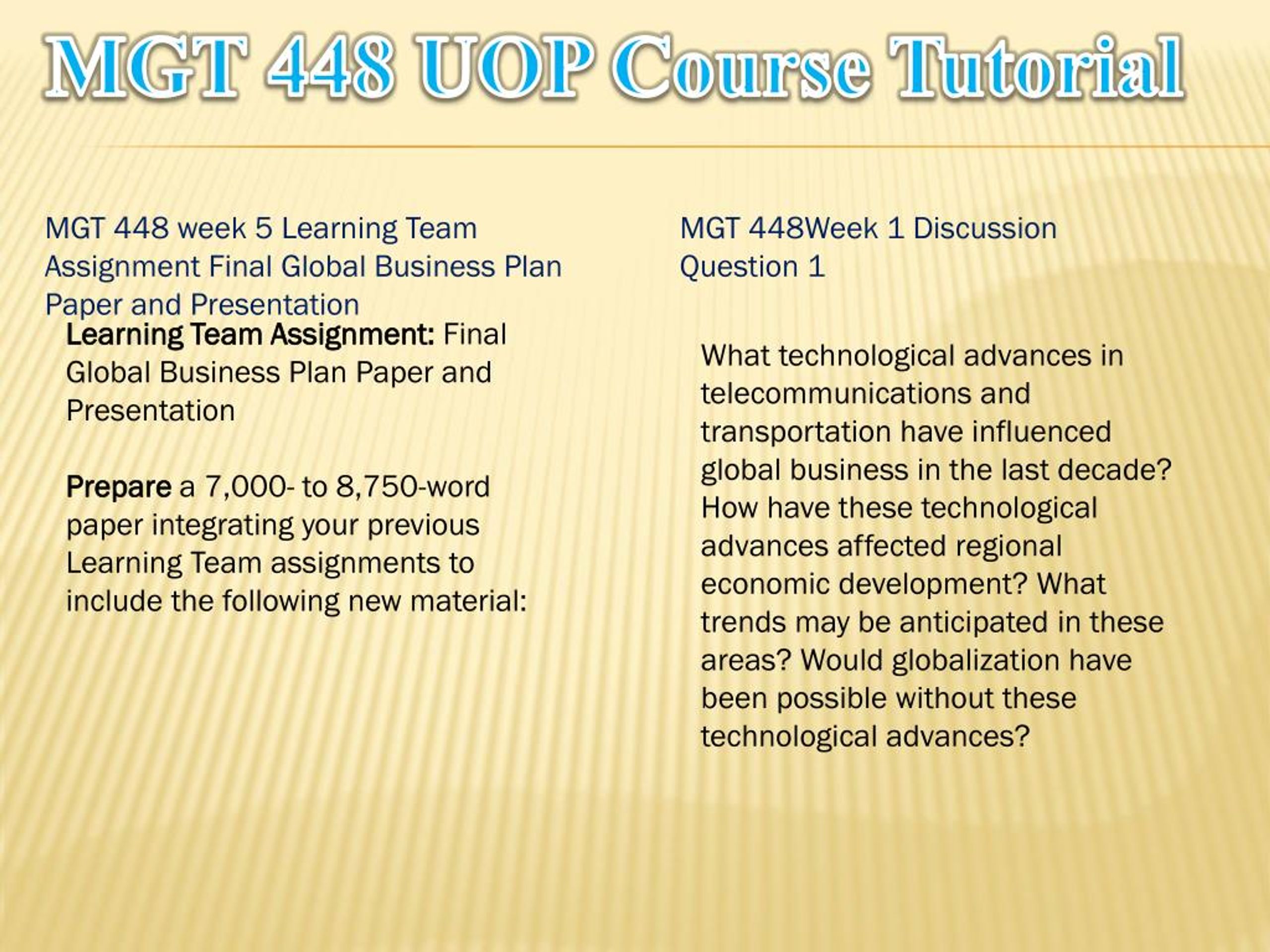 MGT 448 UOP Course Tutorial

MGT 448 week 5 Learning Team Assignment Final Global Business Plan Paper and Presentation

Learning Team Assignment: Final Global Business Plan Paper and Presentation

Prepare a 7,000- to 8,750-word paper integrating your previous Learning Team assignments to include the following new material:

MGT 448Week 1 Discussion Question 1

What technological advances in telecommunications and transportation have influenced global business in the last decade? How have these technological advances affected regional economic development? What trends may be anticipated in these areas? Would globalization have been possible without these technological advances?